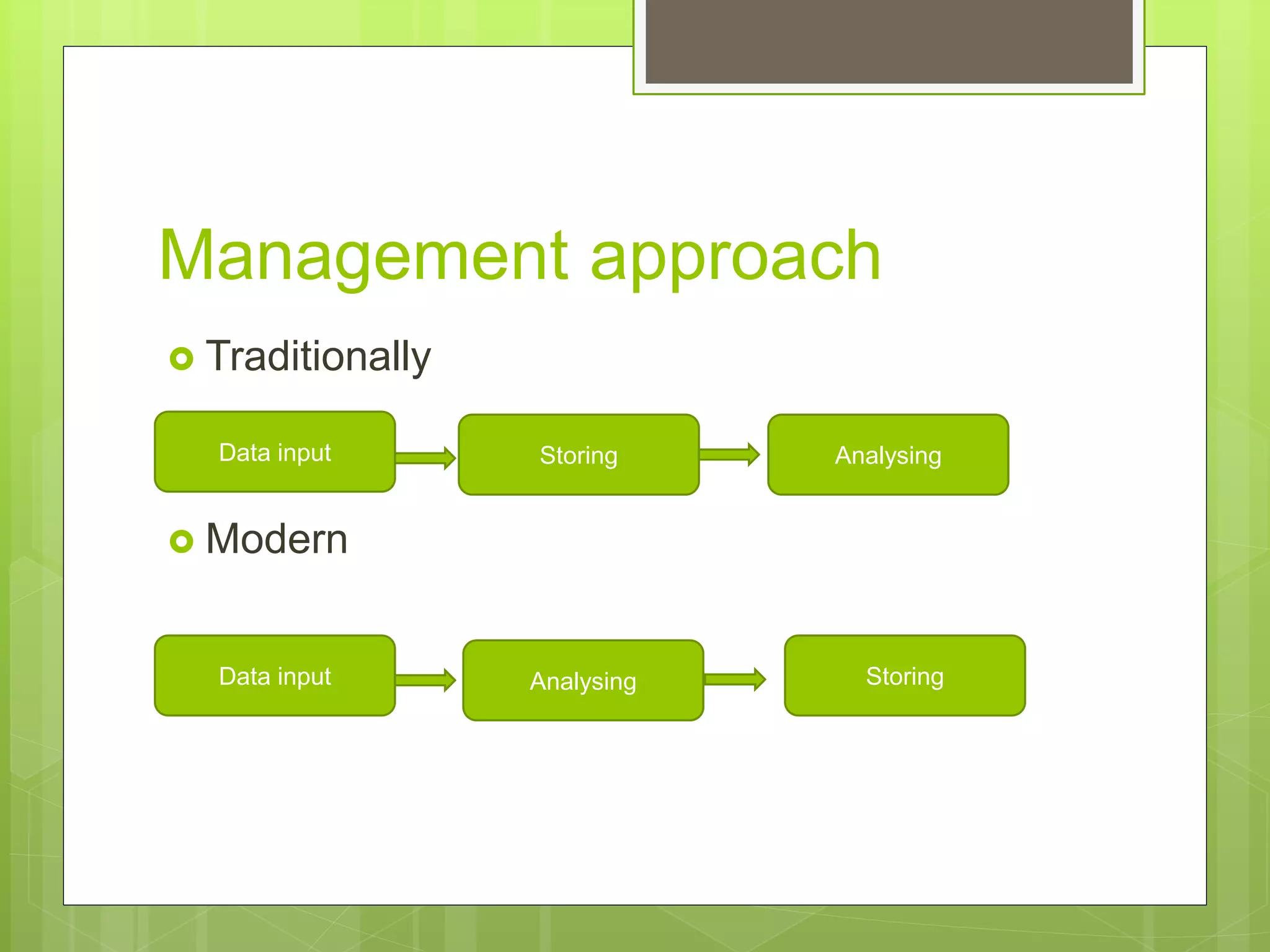 Management approach

Traditionally

Data input

Storing

Analysing

Modern

Data input

Analysing

Storing